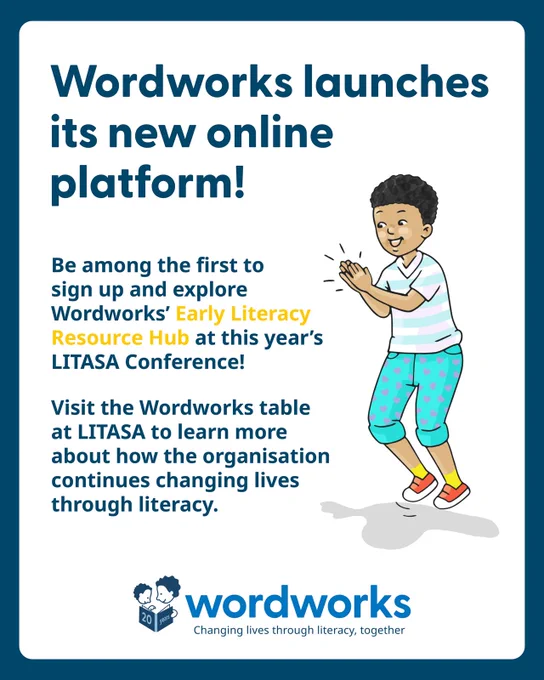 Wordworks launches its new online platform!

Be among the first to sign up and explore Wordworks' Early Literacy Resource Hub at this year's LITASA Conference!

Visit the Wordworks table at LITASA to learn more about how the organisation continues changing lives through literacy.

20 years

wordworks
Changing lives through literacy, together